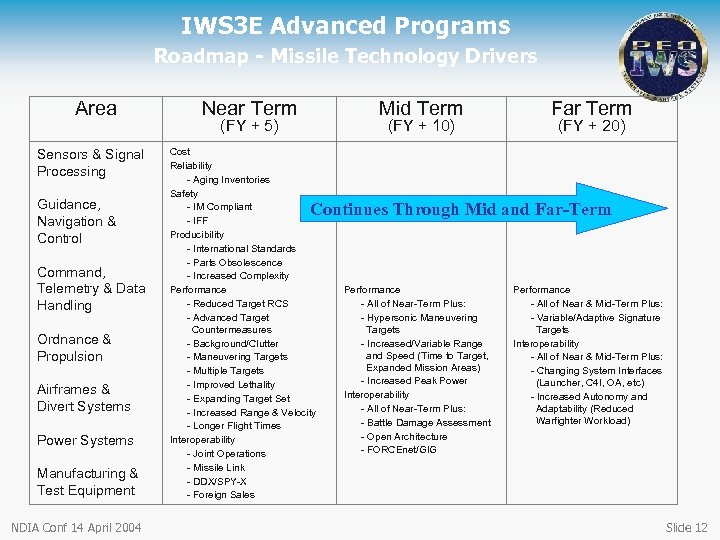 IWS3E Advanced Programs
Roadmap - Missile Technology Drivers

PEO IWS

| Area | Near Term (FY + 5) | Mid Term (FY + 10) | Far Term (FY + 20) |
|---|---|---|---|
| Sensors & Signal Processing<br><br>Guidance, Navigation & Control<br><br>Command, Telemetry & Data Handling<br><br>Ordnance & Propulsion<br><br>Airframes & Divert Systems<br><br>Power Systems<br><br>Manufacturing & Test Equipment | Cost<br>Reliability<br>- Aging Inventories<br>Safety<br>- IM Compliant<br>- IFF<br>Producibility<br>- International Standards<br>- Parts Obsolescence<br>- Increased Complexity<br>Performance<br>- Reduced Target RCS<br>- Advanced Target Countermeasures<br>- Background/Clutter<br>- Maneuvering Targets<br>- Multiple Targets<br>- Improved Lethality<br>- Expanding Target Set<br>- Increased Range & Velocity<br>- Longer Flight Times<br>Interoperability<br>- Joint Operations<br>- Missile Link<br>- DDX/SPY-X<br>- Foreign Sales | Continues Through Mid and Far-Term<br><br>Performance<br>- All of Near-Term Plus:<br>- Hypersonic Maneuvering Targets<br>- Increased/Variable Range and Speed (Time to Target, Expanded Mission Areas)<br>- Increased Peak Power<br>Interoperability<br>- All of Near-Term Plus:<br>- Battle Damage Assessment<br>- Open Architecture<br>- FORCEnet/GIG | Performance<br>- All of Near & Mid-Term Plus:<br>- Variable/Adaptive Signature Targets<br>Interoperability<br>- All of Near & Mid-Term Plus:<br>- Changing System Interfaces (Launcher, C4I, OA, etc)<br>- Increased Autonomy and Adaptability (Reduced Warfighter Workload) |

NDIA Conf 14 April 2004
Slide 12